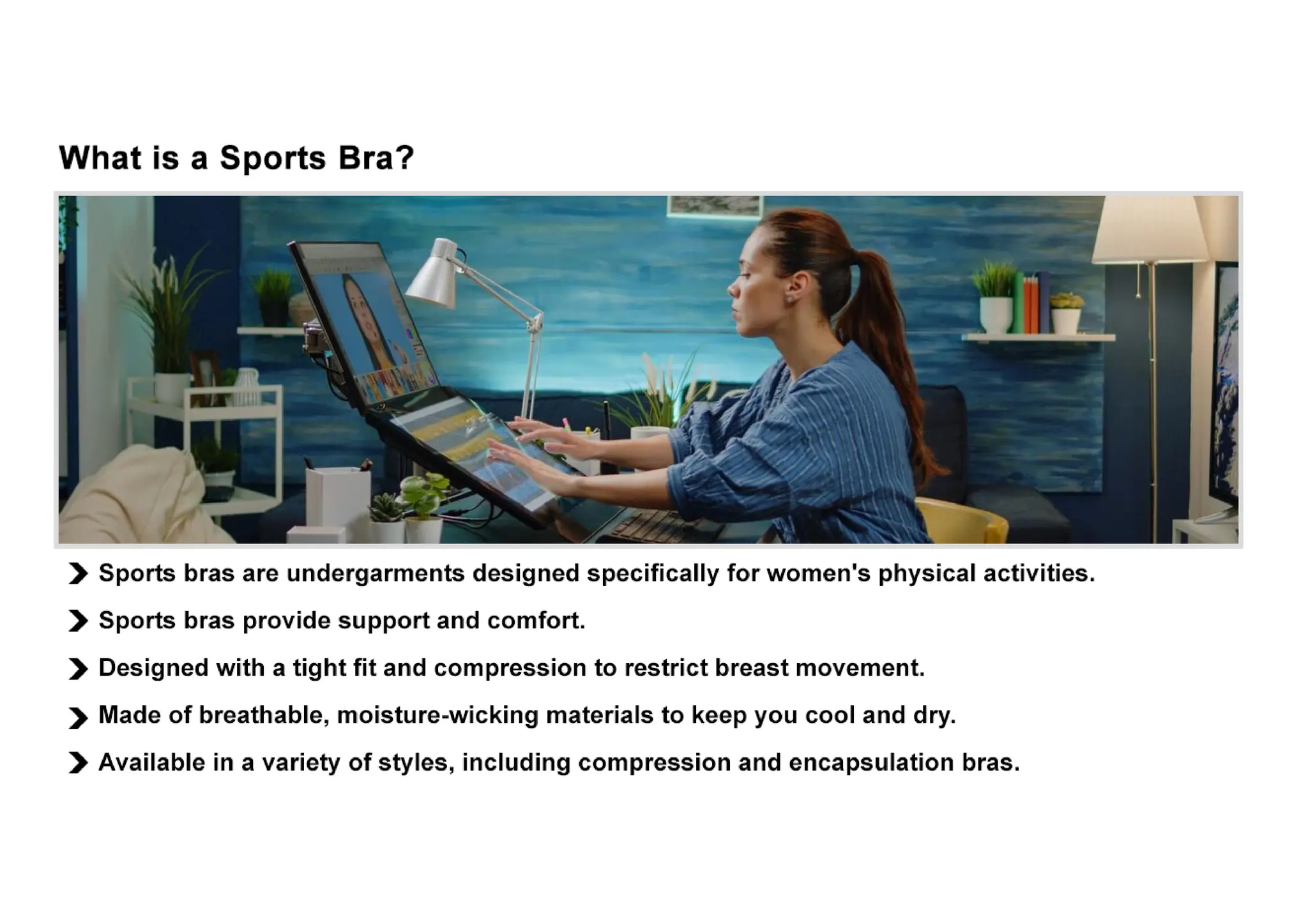 What is a Sports Bra?

Sports bras are undergarments designed specifically for women's physical activities.

Sports bras provide support and comfort.

Designed with a tight fit and compression to restrict breast movement.

Made of breathable, moisture-wicking materials to keep you cool and dry.

Available in a variety of styles, including compression and encapsulation bras.